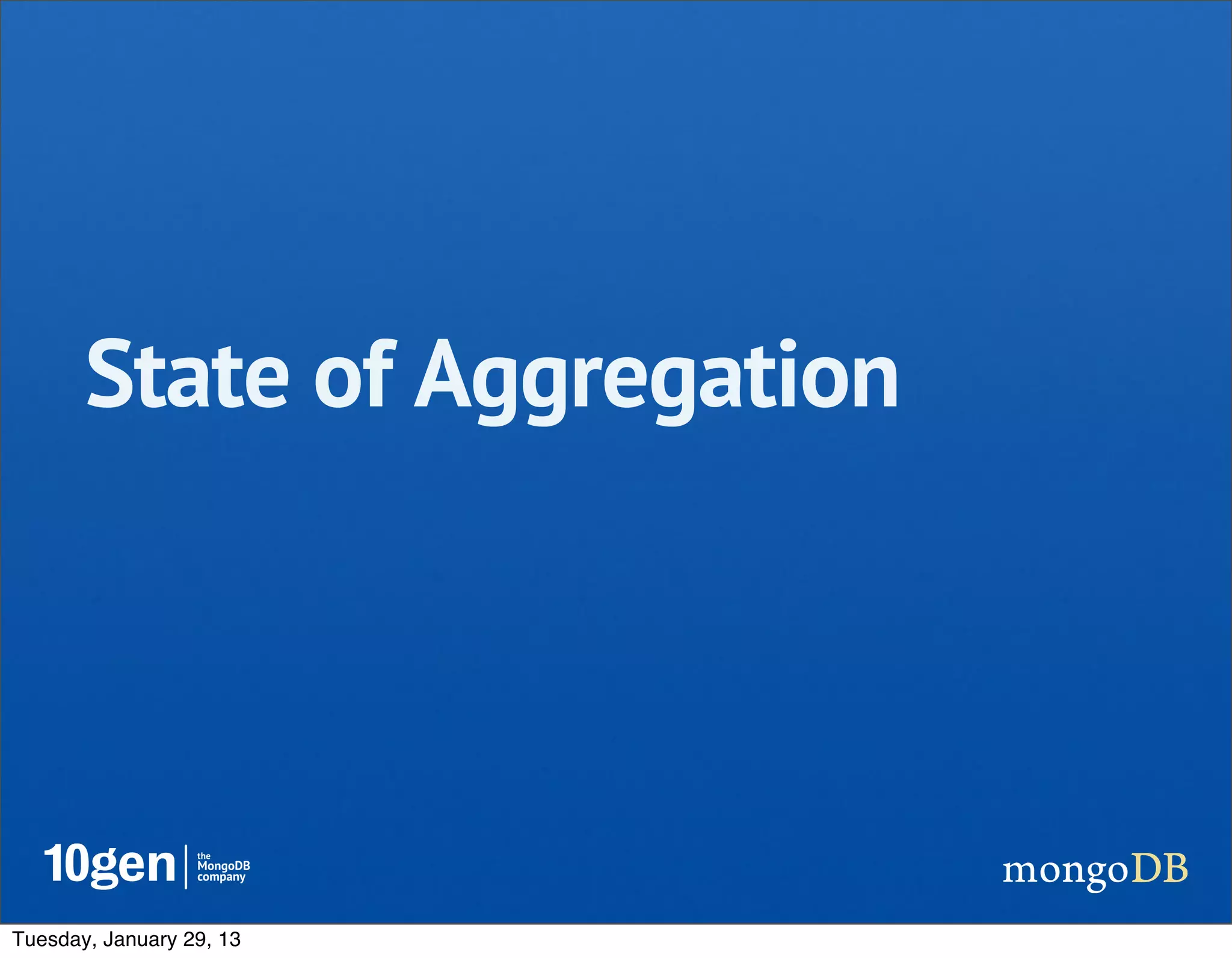 State of Aggregation

10gen | the MongoDB company

mongoDB

Tuesday, January 29, 13